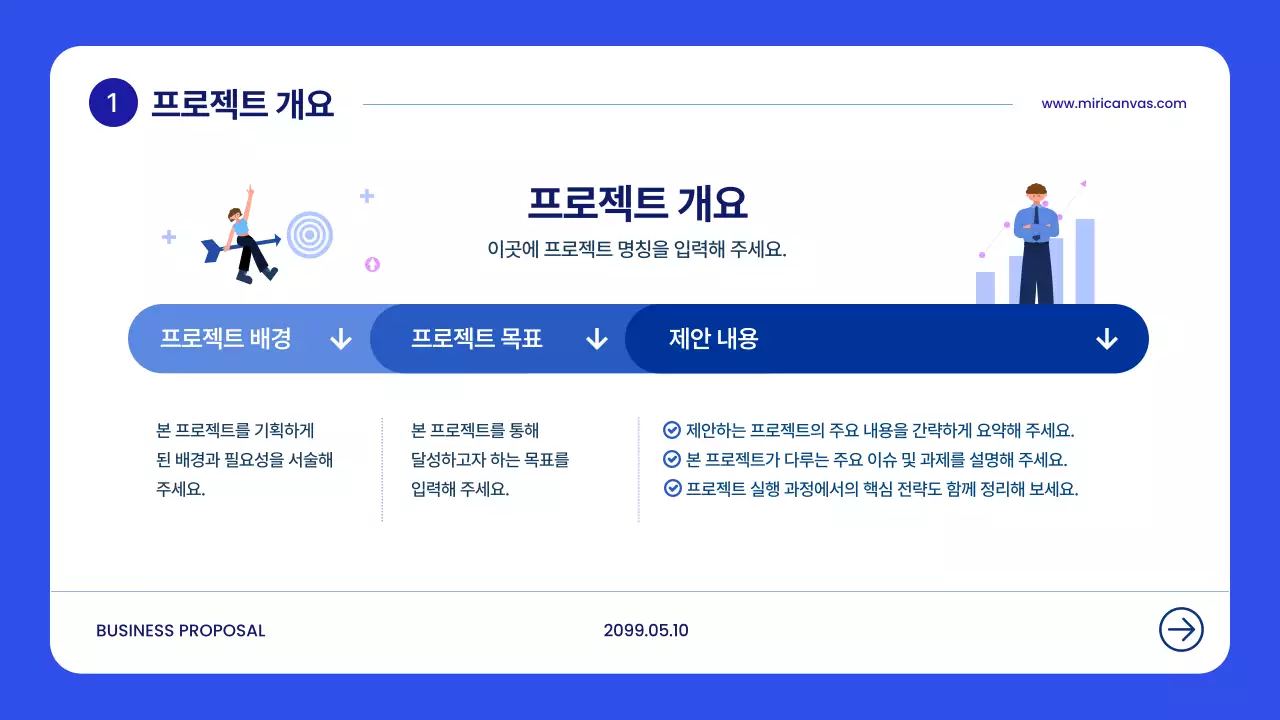 1 프로젝트 개요

www.miricanvas.com

프로젝트 개요

이곳에 프로젝트 명칭을 입력해 주세요.

프로젝트 배경

프로젝트 목표

제안 내용

본 프로젝트를 기획하게 된 배경과 필요성을 서술해 주세요.

본 프로젝트를 통해 달성하고자 하는 목표를 입력해 주세요.

제안하는 프로젝트의 주요 내용을 간략하게 요약해 주세요.
본 프로젝트가 다루는 주요 이슈 및 과제를 설명해 주세요.
프로젝트 실행 과정에서의 핵심 전략도 함께 정리해 보세요.

BUSINESS PROPOSAL

2099.05.10